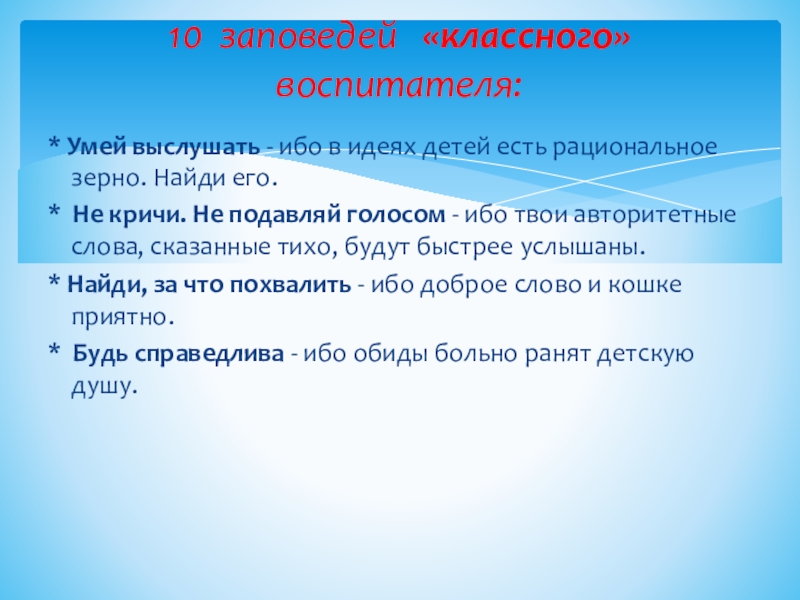 10 заповедей «классного» воспитателя:

* Умей выслушать - ибо в идеях детей есть рациональное зерно. Найди его.

* Не кричи. Не подавляй голосом - ибо твои авторитетные слова, сказанные тихо, будут быстрее услышаны.

* Найди, за что похвалить - ибо доброе слово и кошке приятно.

* Будь справедлива - ибо обиды больно ранят детскую душу.